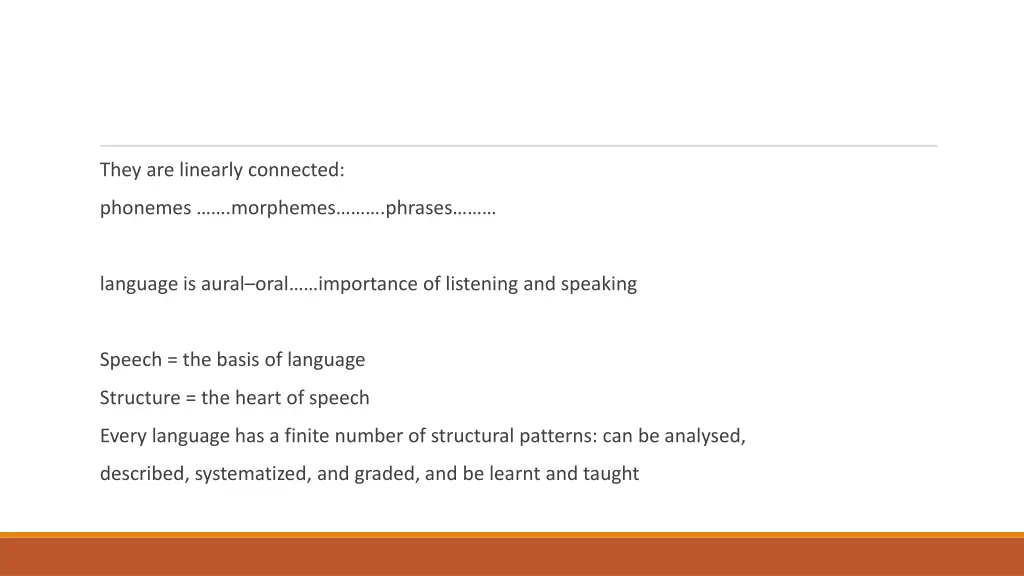 They are linearly connected:
phonemes …….morphemes……….phrases………

language is aural–oral……importance of listening and speaking

Speech = the basis of language
Structure = the heart of speech
Every language has a finite number of structural patterns: can be analysed, described, systematized, and graded, and be learnt and taught